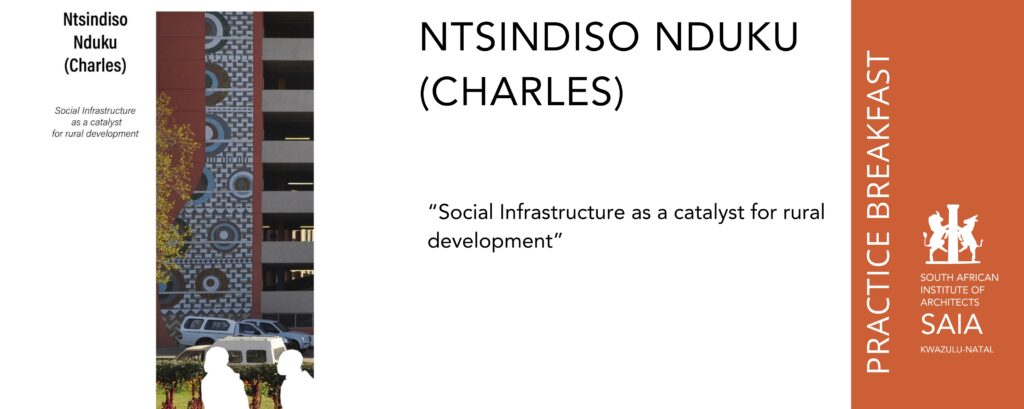 Ntsindiso Nduku (Charles)

Social Infrastructure as a catalyst for rural development

NTSINDISO NDUKU (CHARLES)

"Social Infrastructure as a catalyst for rural development"

PRACTICE BREAKFAST

SOUTH AFRICAN INSTITUTE OF ARCHITECTS
SAIA
KWAZULU-NATAL